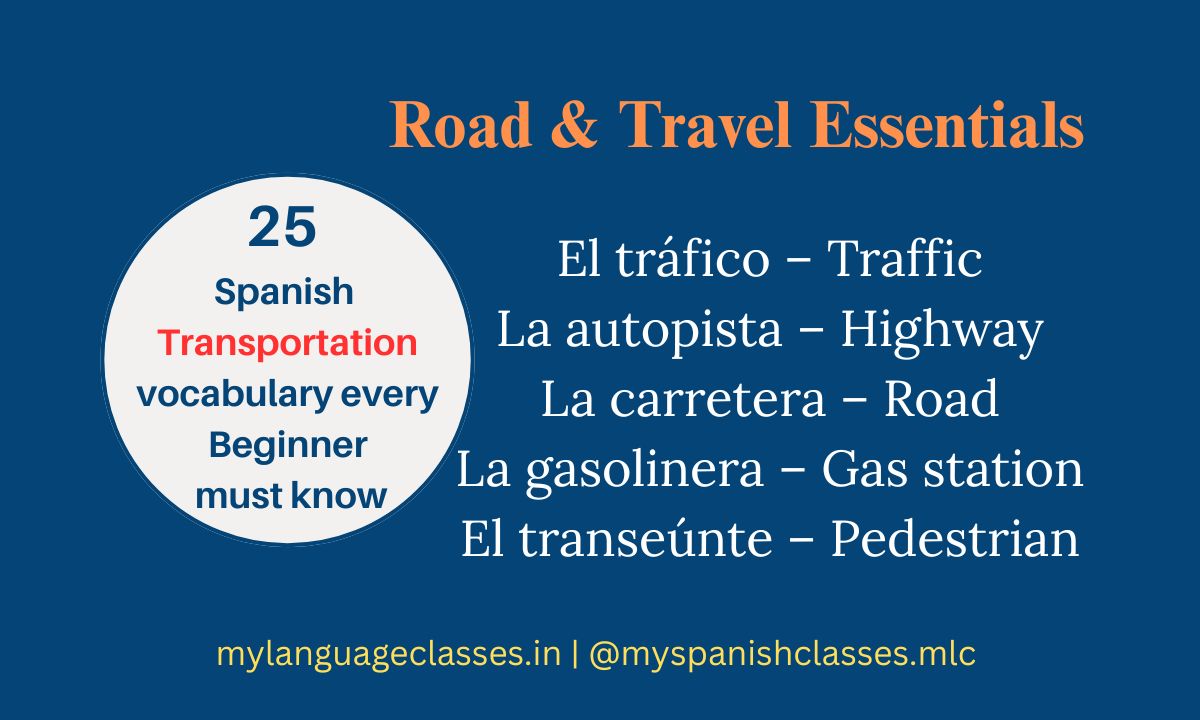 Road & Travel Essentials

25
Spanish
Transportation
vocabulary every
Beginner
must know

El tráfico – Traffic
La autopista – Highway
La carretera – Road
La gasolinera – Gas station
El transeúnte – Pedestrian

mylanguageclasses.in | @myspanishclasses.mlc